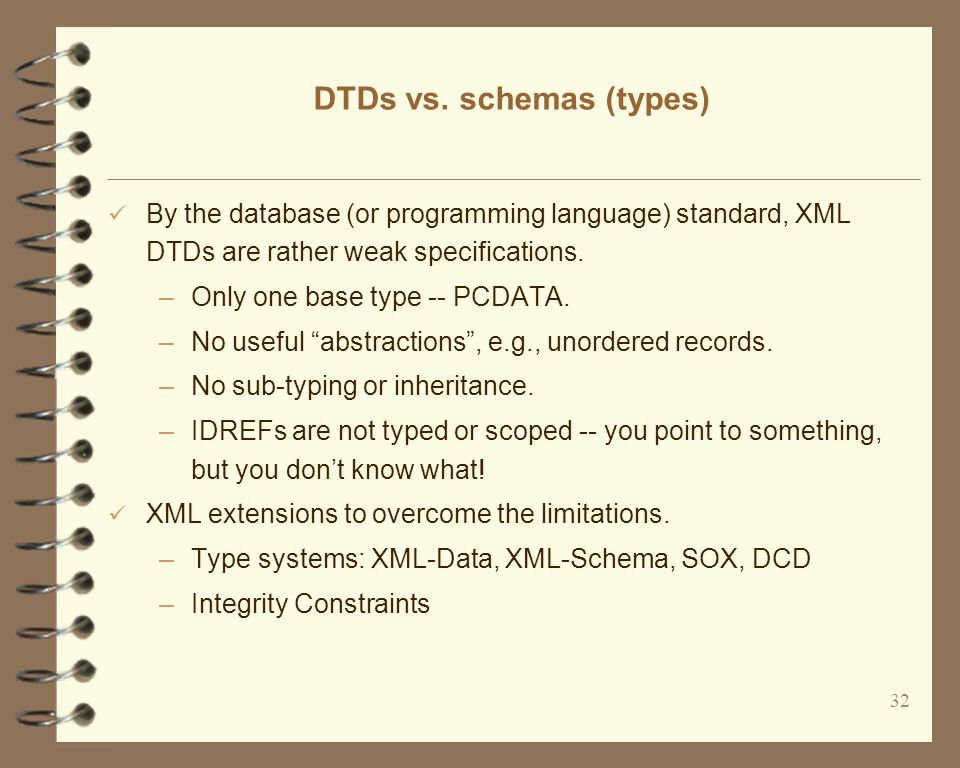 DTDs vs. schemas (types)

✓ By the database (or programming language) standard, XML DTDs are rather weak specifications.

– Only one base type -- PCDATA.

– No useful “abstractions”, e.g., unordered records.

– No sub-typing or inheritance.

– IDREFs are not typed or scoped -- you point to something, but you don’t know what!

✓ XML extensions to overcome the limitations.

– Type systems: XML-Data, XML-Schema, SOX, DCD

– Integrity Constraints

32